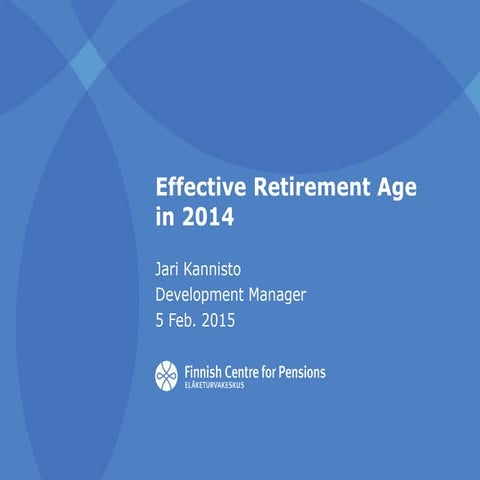 Effective Retirement Age in 2014

Jari Kannisto
Development Manager
5 Feb. 2015

Finnish Centre for Pensions
ELÄKETURVAKESKUS